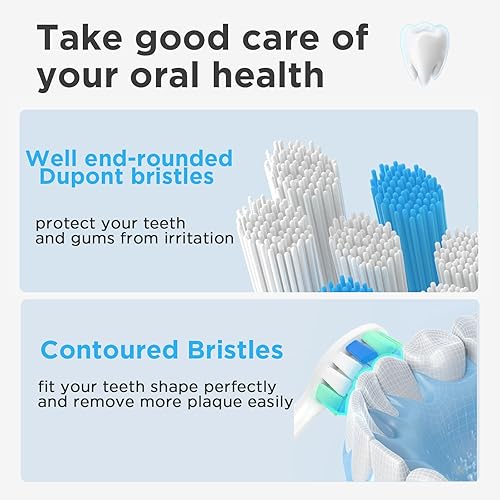 Take good care of your oral health

Well end-rounded Dupont bristles

protect your teeth and gums from irritation

Contoured Bristles

fit your teeth shape perfectly and remove more plaque easily